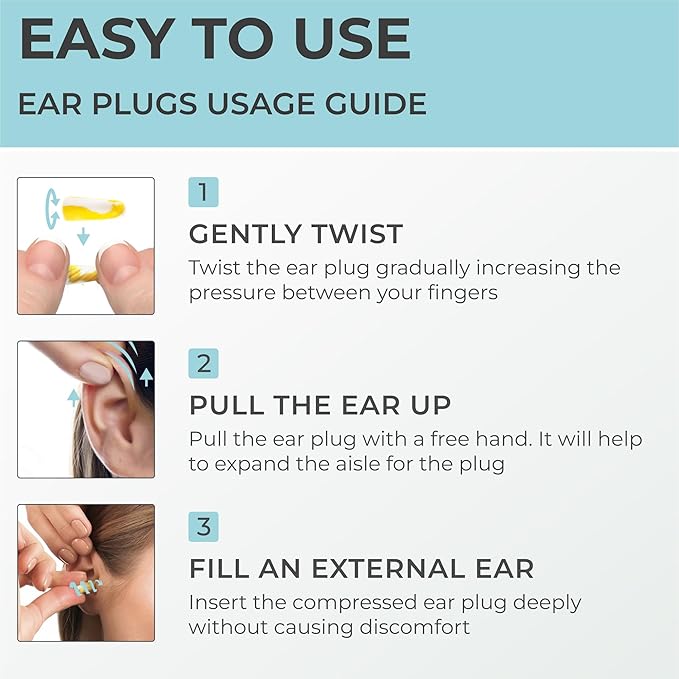 EASY TO USE

EAR PLUGS USAGE GUIDE

1

GENTLY TWIST

Twist the ear plug gradually increasing the pressure between your fingers

2

PULL THE EAR UP

Pull the ear plug with a free hand. It will help to expand the aisle for the plug

3

FILL AN EXTERNAL EAR

Insert the compressed ear plug deeply without causing discomfort